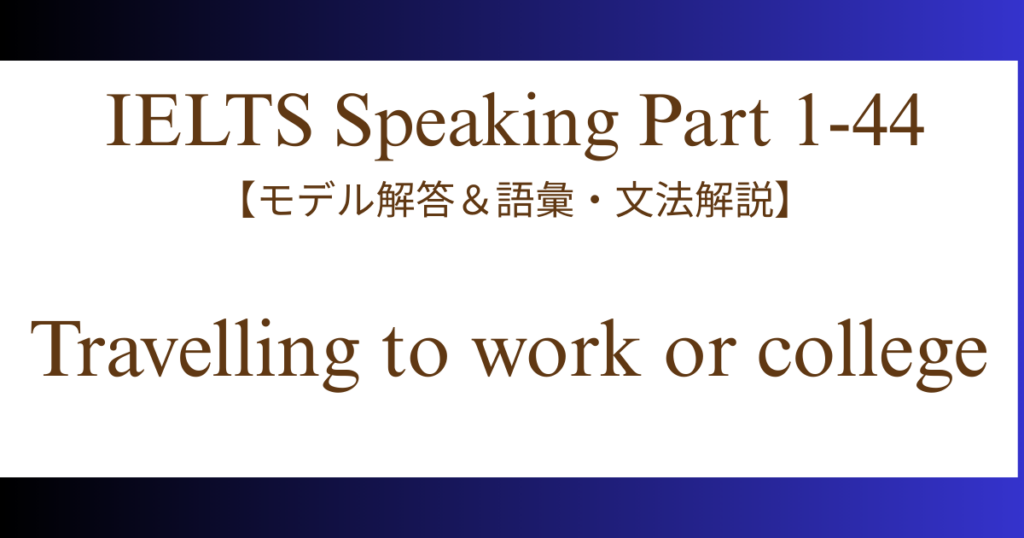 IELTS Speaking Part 1-44
【モデル解答＆語彙・文法解説】

Travelling to work or college